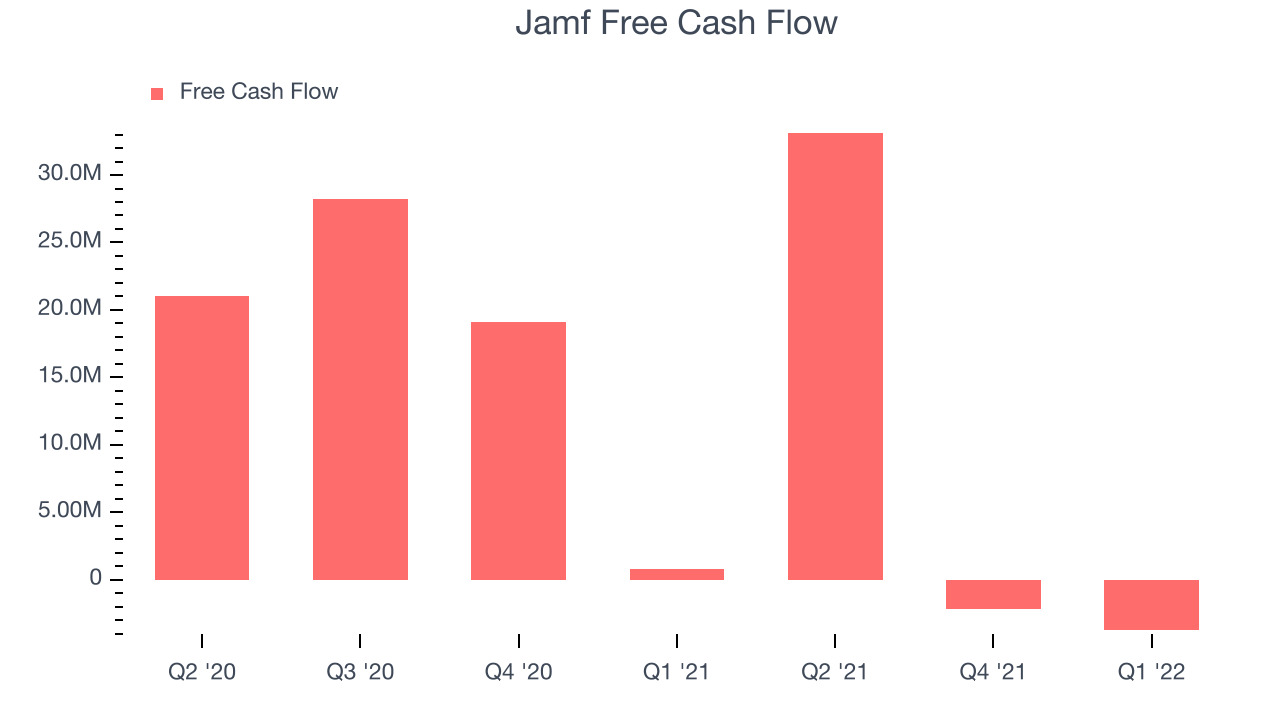 Jamf Free Cash Flow

Free Cash Flow

30.0M
25.0M
20.0M
15.0M
10.0M
5.00M
0

Q2 '20
Q3 '20
Q4 '20
Q1 '21
Q2 '21
Q4 '21
Q1 '22